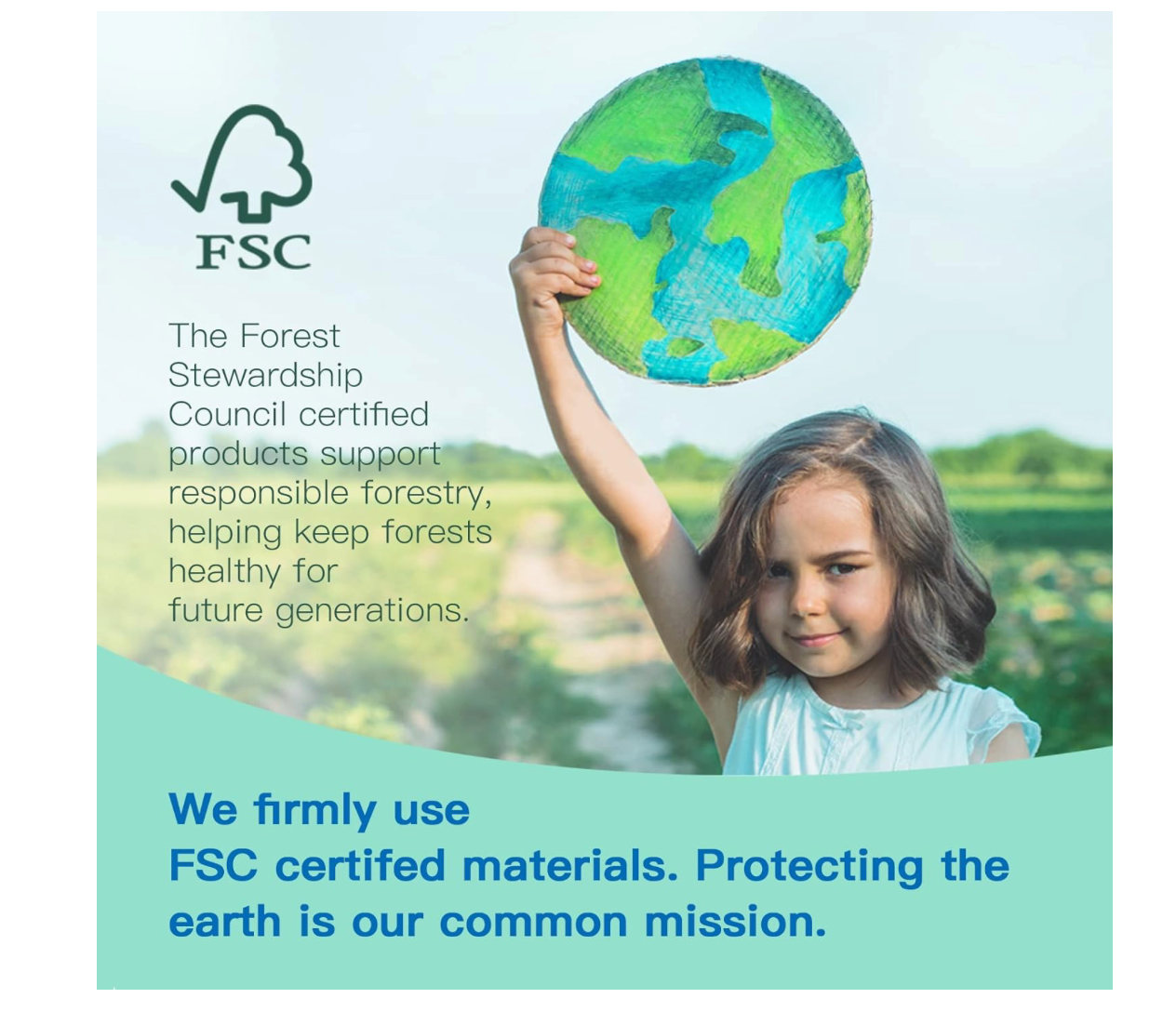 FSC

The Forest Stewardship Council certified products support responsible forestry, helping keep forests healthy for future generations.

We firmly use FSC certifed materials. Protecting the earth is our common mission.